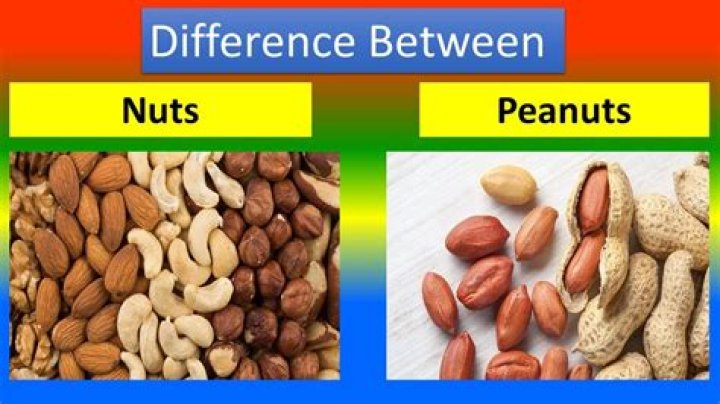 Difference Between

Nuts

Peanuts